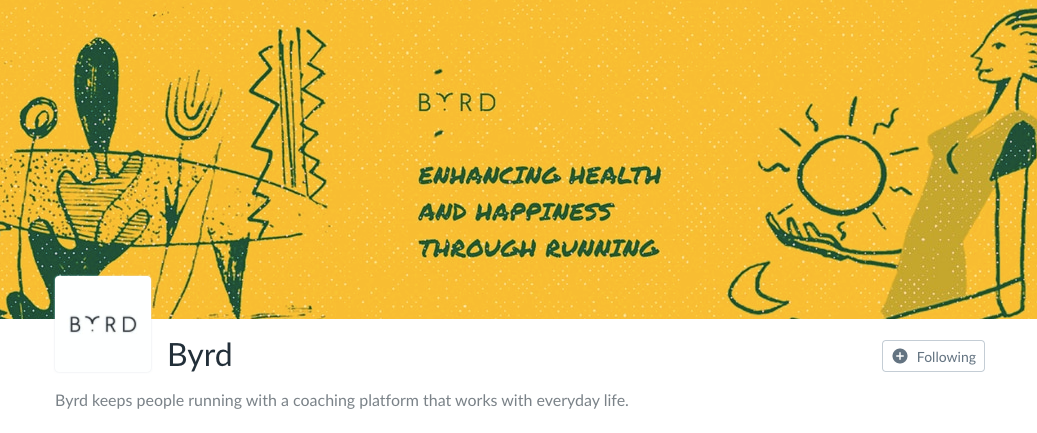 BYRD

ENHANCING HEALTH AND HAPPINESS THROUGH RUNNING

BYRD

Byrd

Following

Byrd keeps people running with a coaching platform that works with everyday life.